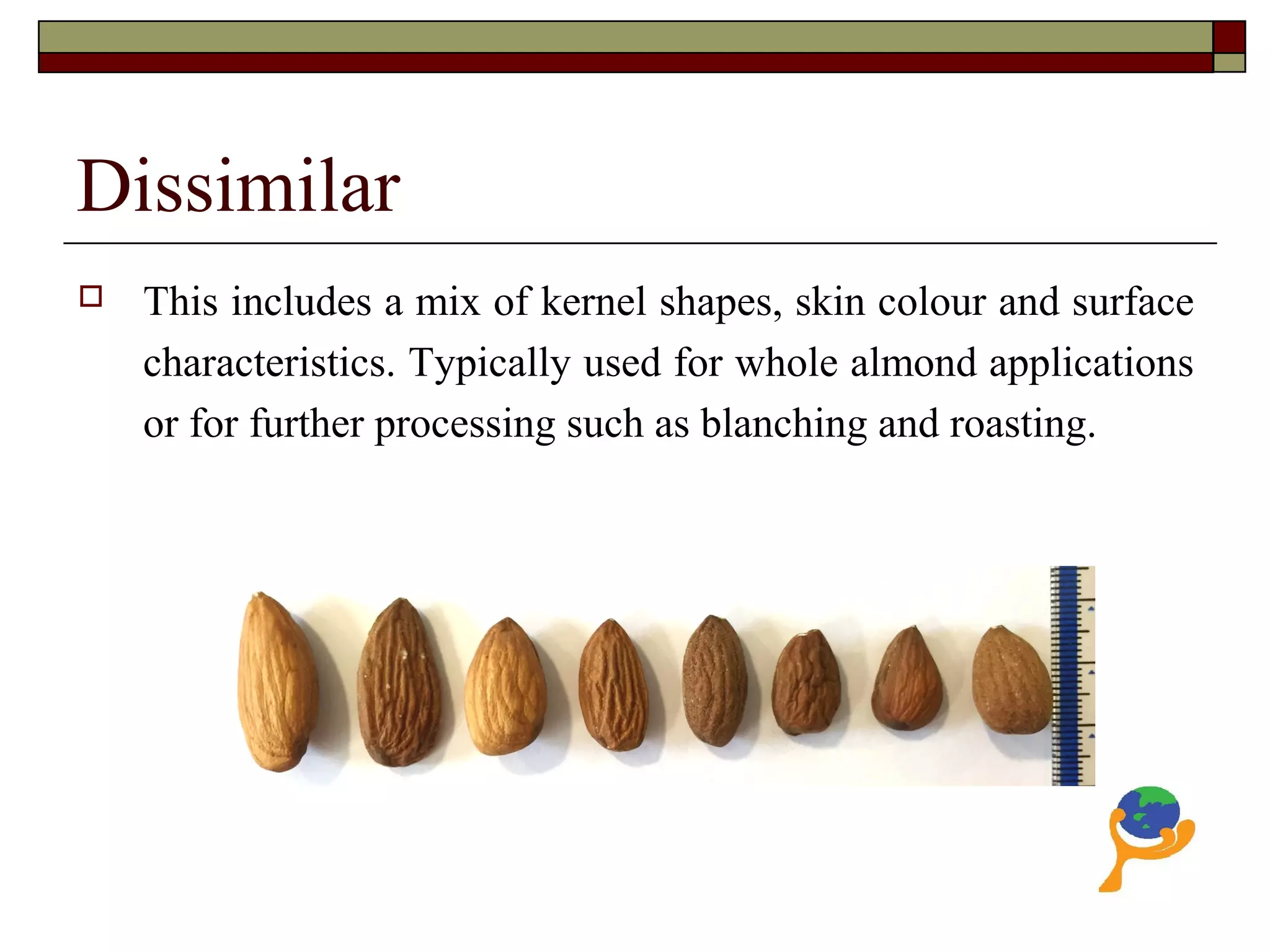 Dissimilar

This includes a mix of kernel shapes, skin colour and surface characteristics. Typically used for whole almond applications or for further processing such as blanching and roasting.